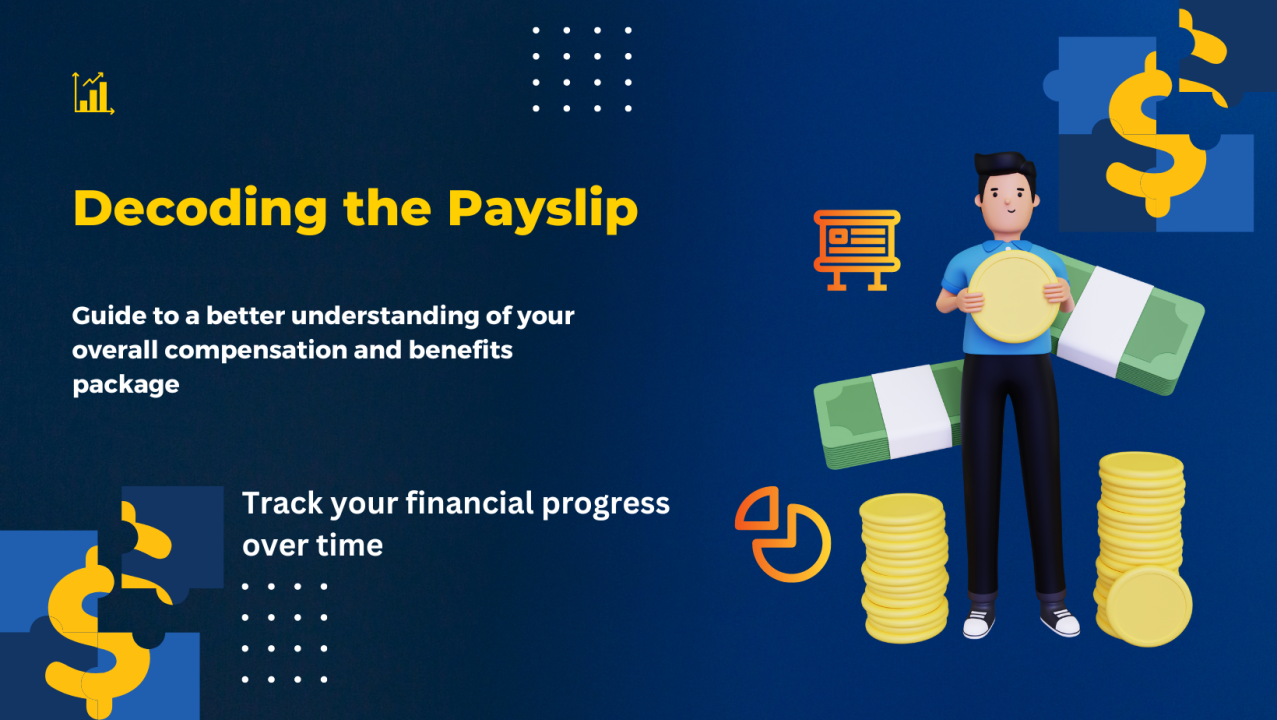 Decoding the Payslip

Guide to a better understanding of your overall compensation and benefits package

Track your financial progress over time